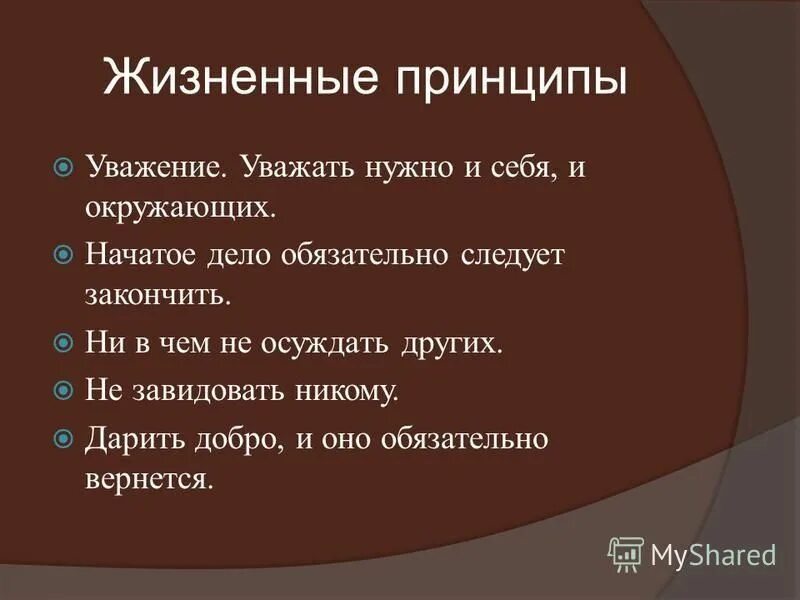 Жизненные принципы

Уважение. Уважать нужно и себя, и окружающих.

Начатое дело обязательно следует закончить.

Ни в чем не осуждать других.

Не завидовать никому.

Дарить добро, и оно обязательно вернется.

MyShared